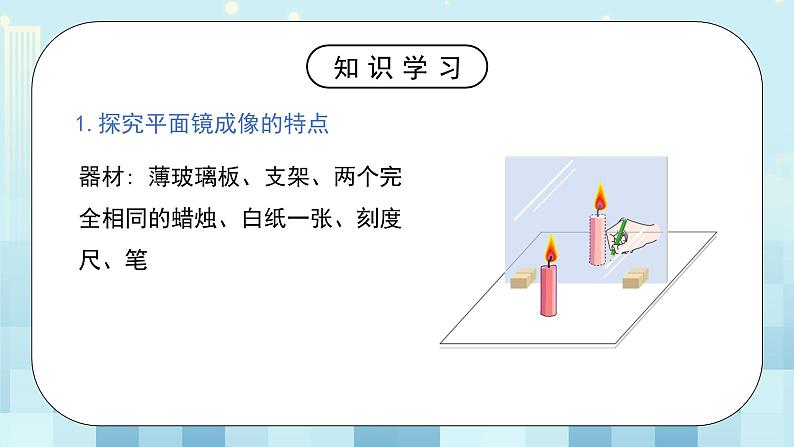 知识学习

1. 探究平面镜成像的特点

器材：薄玻璃板、支架、两个完全相同的蜡烛、白纸一张、刻度尺、笔